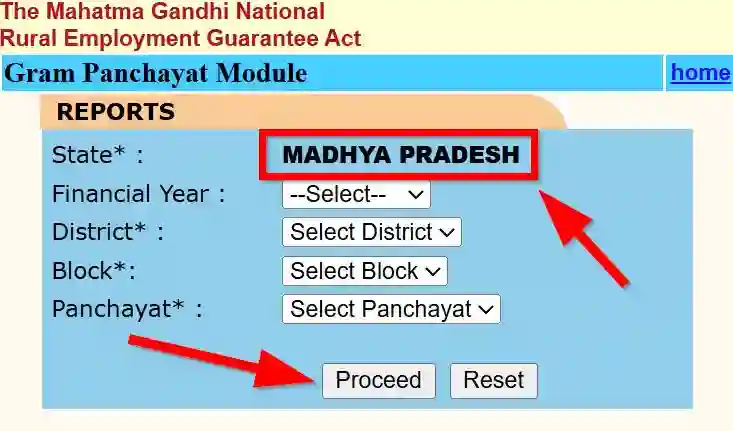 The Mahatma Gandhi National
Rural Employment Guarantee Act

Gram Panchayat Module

home

REPORTS

State* : MADHYA PRADESH

Financial Year : --Select--

District* : Select District

Block*: Select Block

Panchayat* : Select Panchayat

Proceed Reset